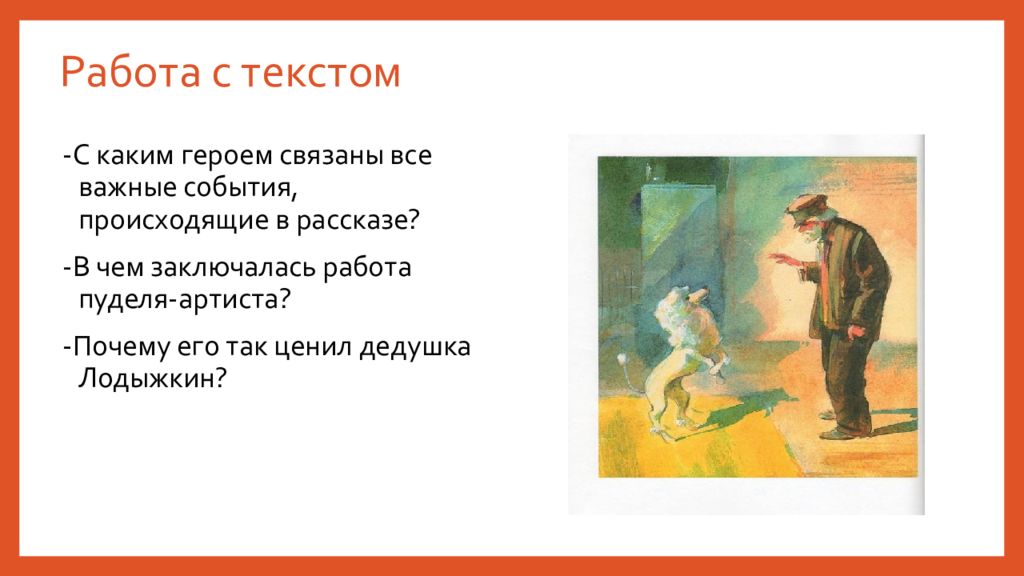 Работа с текстом

-С каким героем связаны все важные события, происходящие в рассказе?

-В чем заключалась работа пуделя-артиста?

-Почему его так ценил дедушка Лодыжкин?